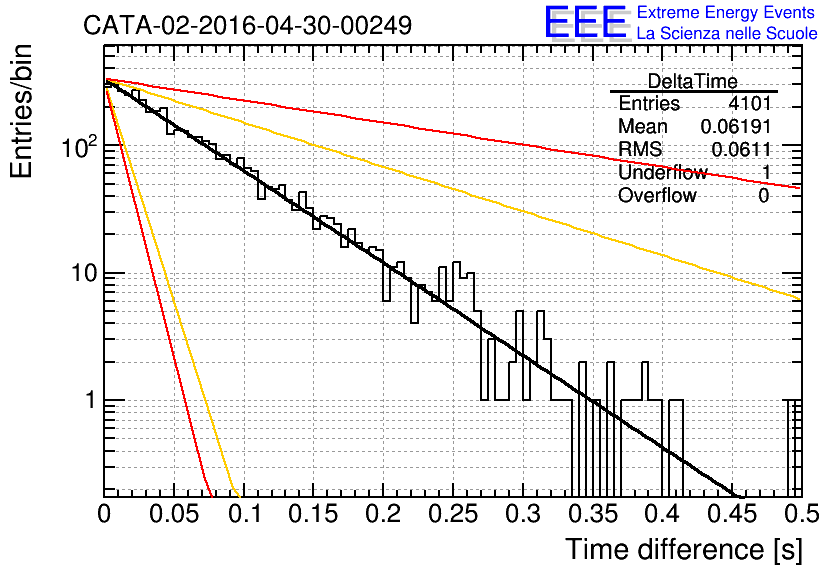 CATA-02-2016-04-30-00249

EEE Extreme Energy Events
La Scienza nelle Scuole

| DeltaTime | |
|---|---|
| Entries | 4101 |
| Mean | 0.06191 |
| RMS | 0.0611 |
| Underflow | 1 |
| Overflow | 0 |

Entries/bin

$10^2$

10

1

0 0.05 0.1 0.15 0.2 0.25 0.3 0.35 0.4 0.45 0.5

Time difference [s]